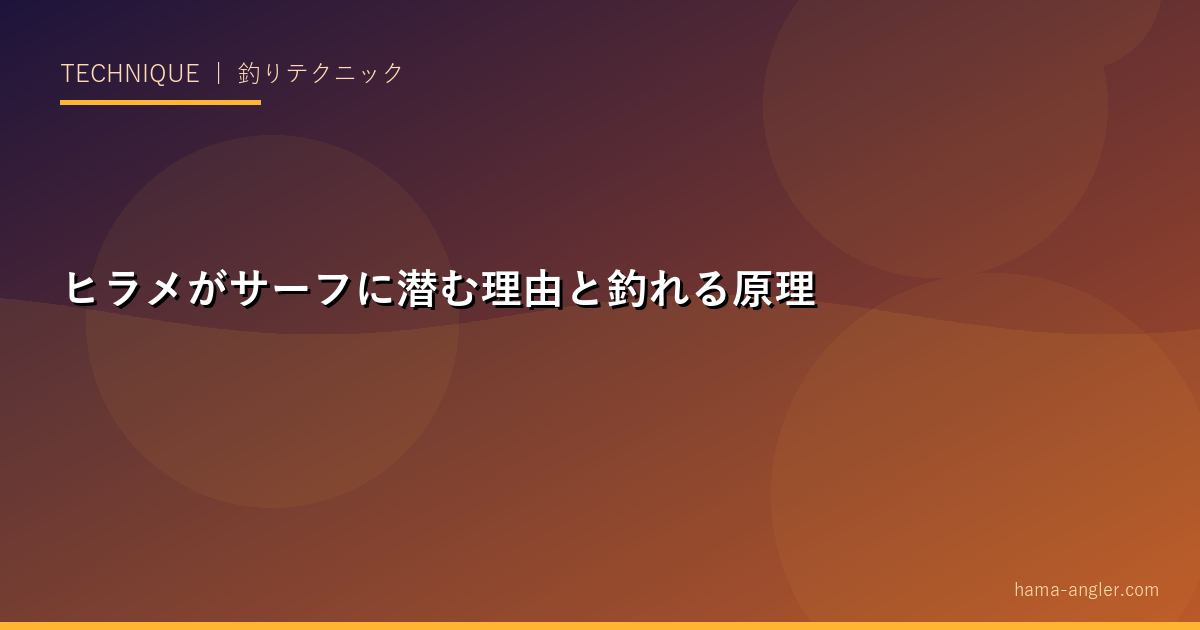 TECHNIQUE ｜ 釣りテクニック

ヒラメがサーフに潜む理由と釣れる原理

hama-angler.com